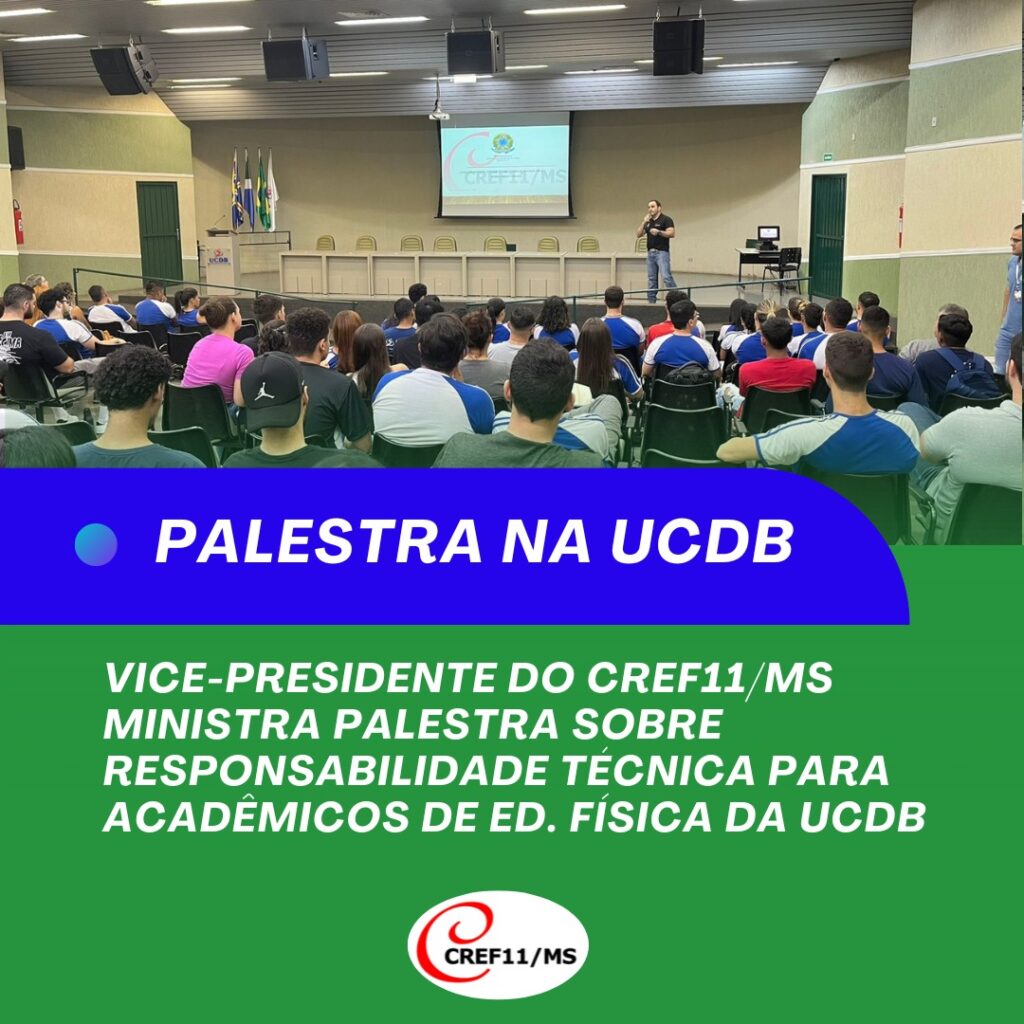 CREF11/MS

UCDB

PALESTRA NA UCDB

VICE-PRESIDENTE DO CREF11/MS MINISTRA PALESTRA SOBRE RESPONSABILIDADE TÉCNICA PARA ACADÊMICOS DE ED. FÍSICA DA UCDB

CREF11/MS